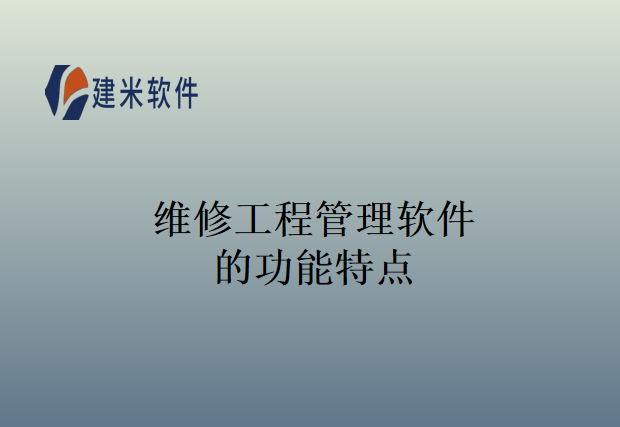 建米软件

维修工程管理软件
的功能特点